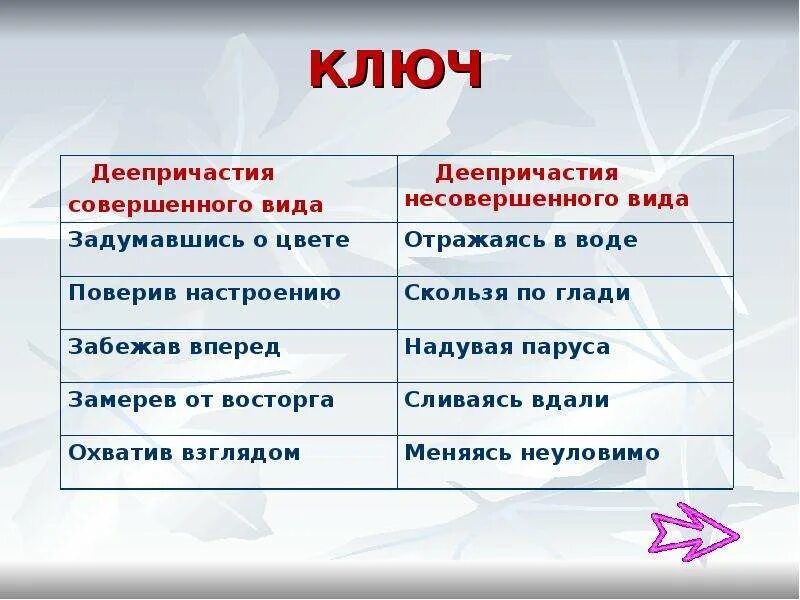 КЛЮЧ

| Деепричастия совершенного вида | Деепричастия несовершенного вида |
|---|---|
| Задумавшись о цвете | Отражаясь в воде |
| Поверив настроению | Скользя по глади |
| Забежав вперед | Надувая паруса |
| Замерев от восторга | Сливаясь вдали |
| Охватив взглядом | Меняясь неуловимо |